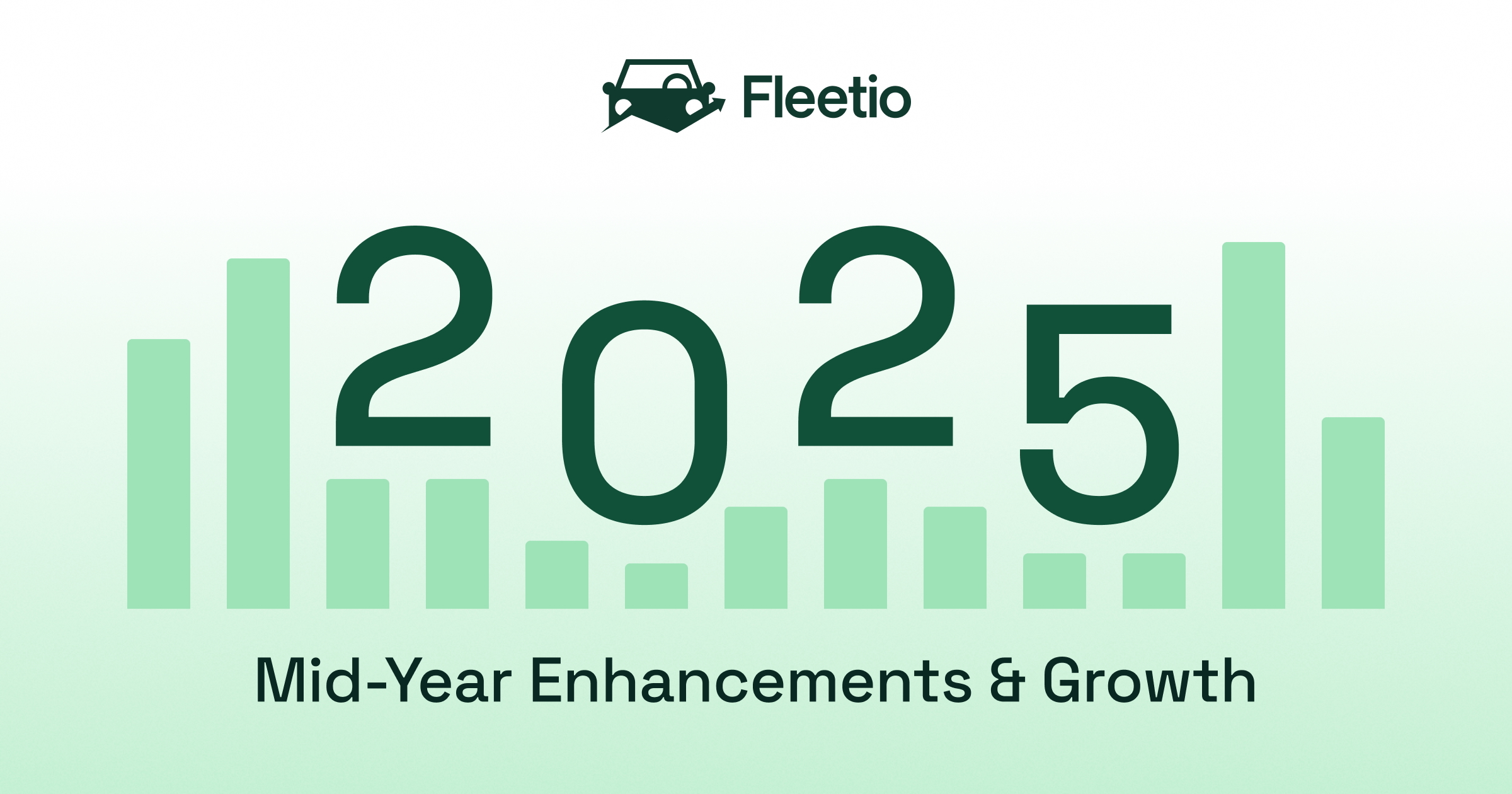 Fleetio

2025

Mid-Year Enhancements & Growth